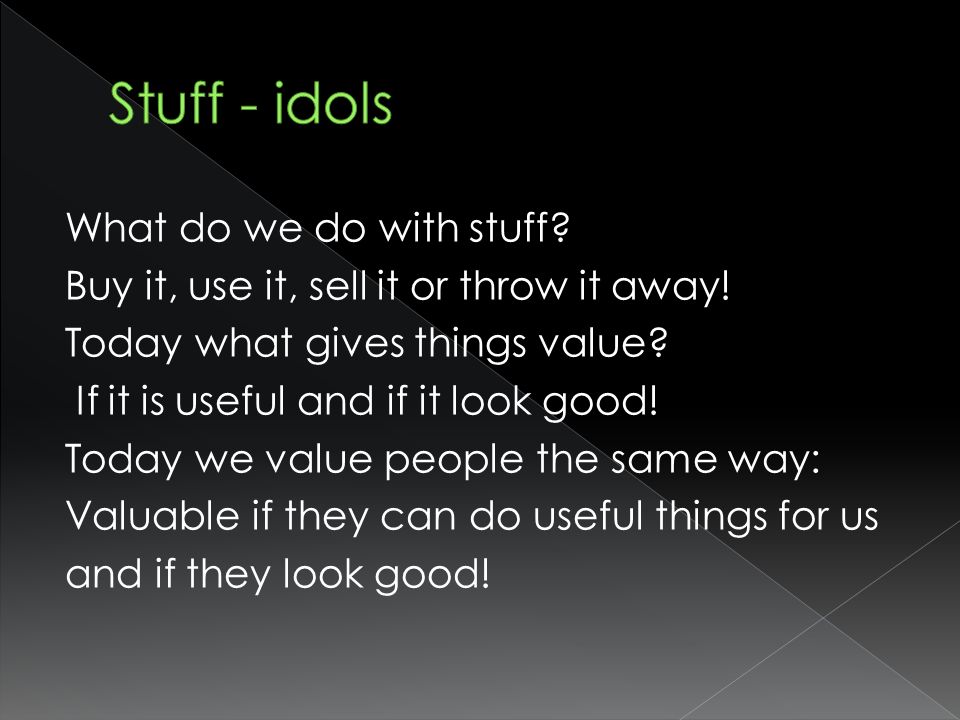 Stuff - idols

What do we do with stuff?
Buy it, use it, sell it or throw it away!
Today what gives things value?
If it is useful and if it look good!
Today we value people the same way:
Valuable if they can do useful things for us and if they look good!